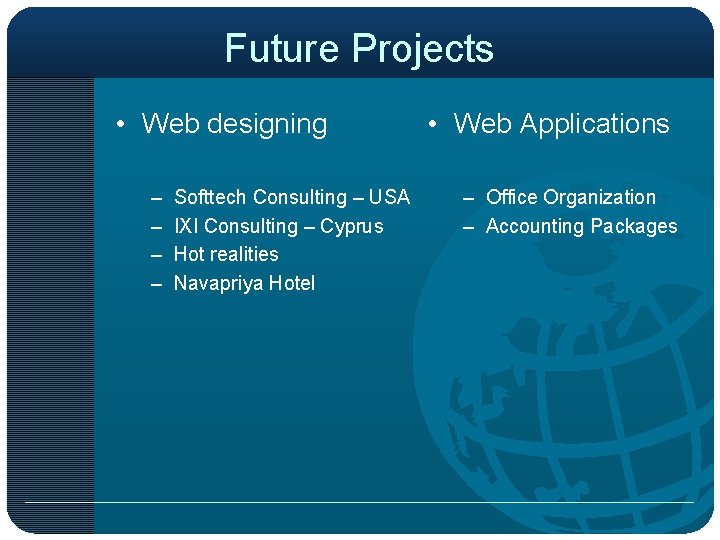 Future Projects

• Web designing

– Softtech Consulting – USA
– IXI Consulting – Cyprus
– Hot realities
– Navapriya Hotel

• Web Applications

– Office Organization
– Accounting Packages